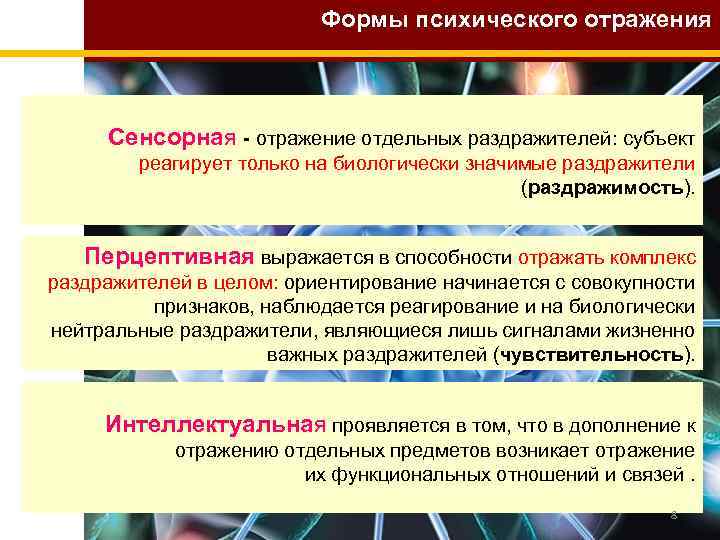 Формы психического отражения

Сенсорная - отражение отдельных раздражителей: субъект реагирует только на биологически значимые раздражители (раздражимость).

Перцептивная выражается в способности отражать комплекс раздражителей в целом: ориентирование начинается с совокупности признаков, наблюдается реагирование и на биологически нейтральные раздражители, являющиеся лишь сигналами жизненно важных раздражителей (чувствительность).

Интеллектуальная проявляется в том, что в дополнение к отражению отдельных предметов возникает отражение их функциональных отношений и связей .

8